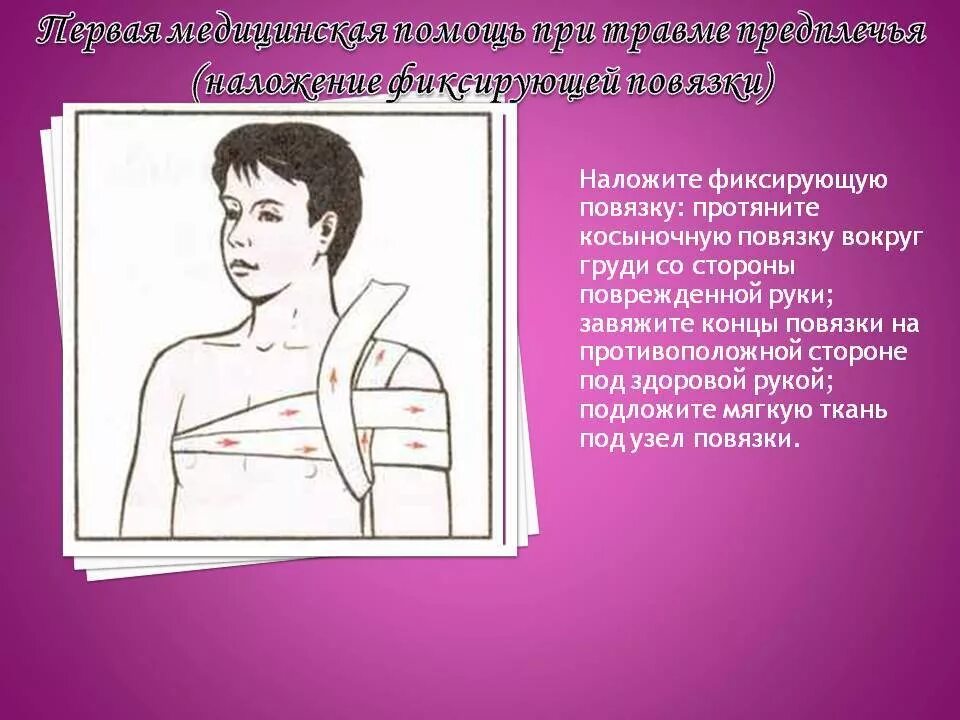 Первая медицинская помощь при травме предплечья (наложение фиксирующей повязки)

Наложите фиксирующую повязку: протяните косыночную повязку вокруг груди со стороны поврежденной руки; завяжите концы повязки на противоположной стороне под здоровой рукой; подложите мягкую ткань под узел повязки.